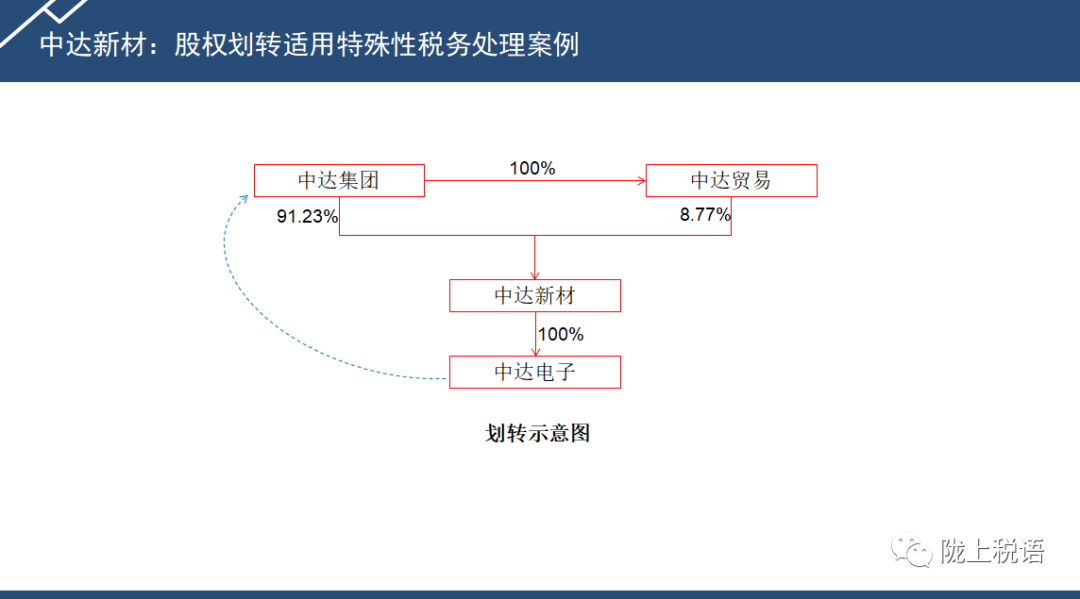 中达新材：股权划转适用特殊性税务处理案例

中达集团

100%

中达贸易

91.23%

8.77%

中达新材

100%

中达电子

划转示意图

陇上税语